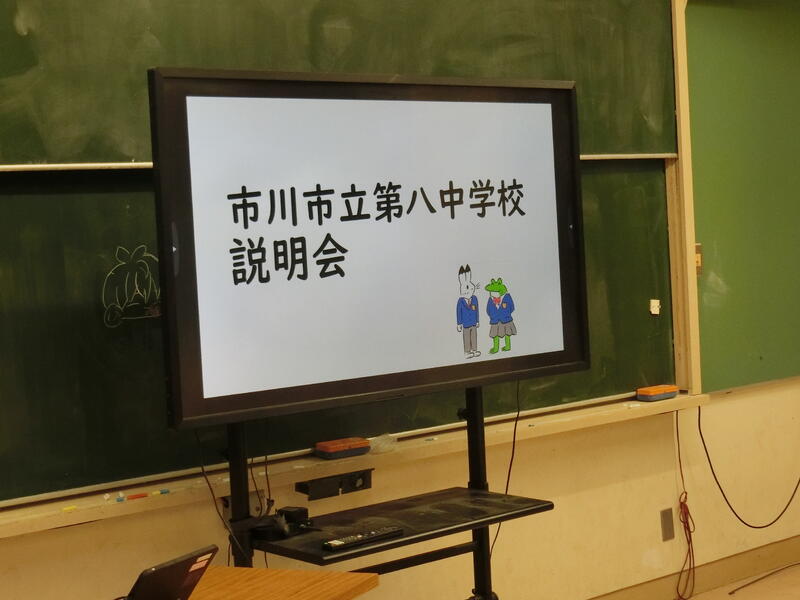 市川市立第八中学校
説明会